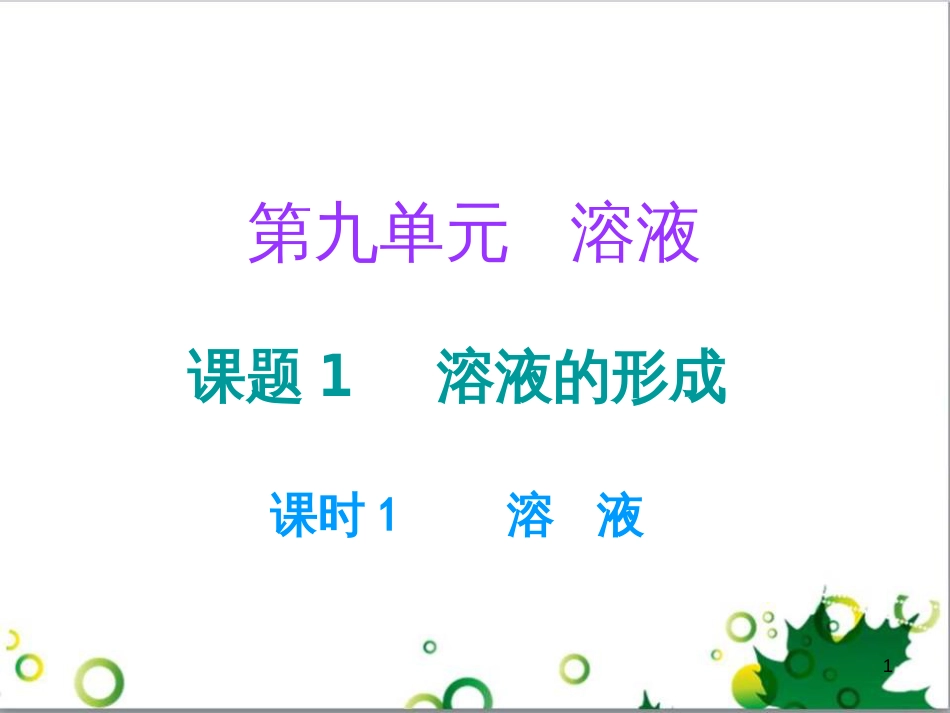 第九单元　溶液

课题 1　溶液的形成

课时 1　溶　液

1